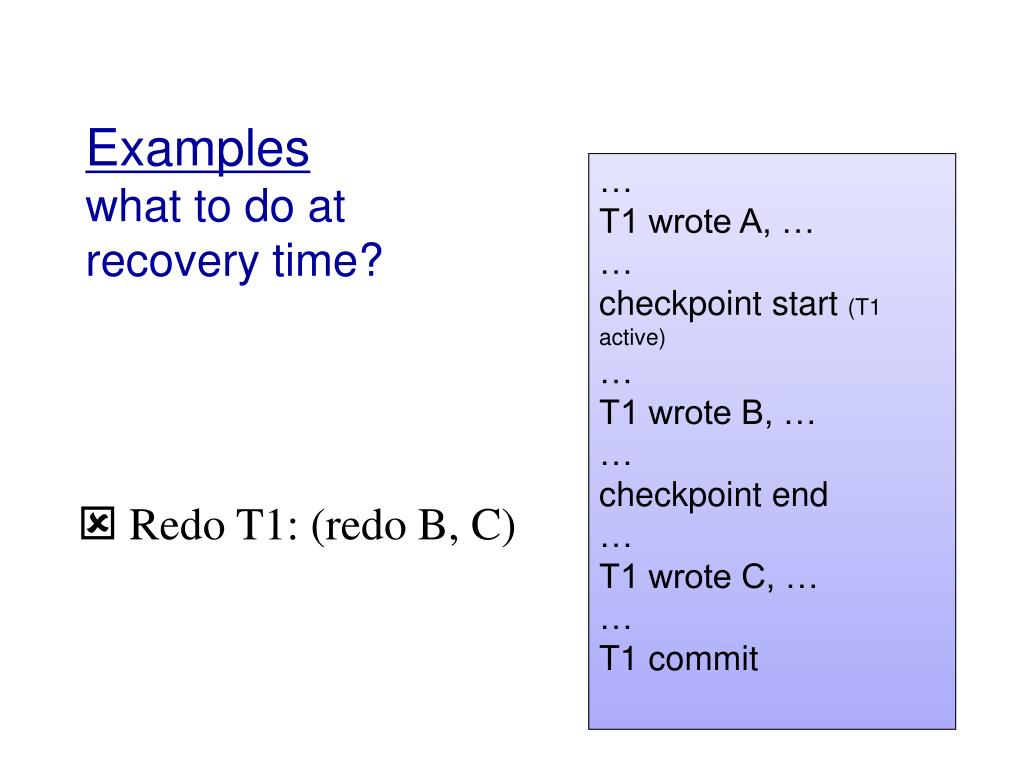 Examples
what to do at recovery time?

☒ Redo T1: (redo B, C)

…
T1 wrote A, …
…
checkpoint start (T1 active)
…
T1 wrote B, …
…
checkpoint end
…
T1 wrote C, …
…
T1 commit